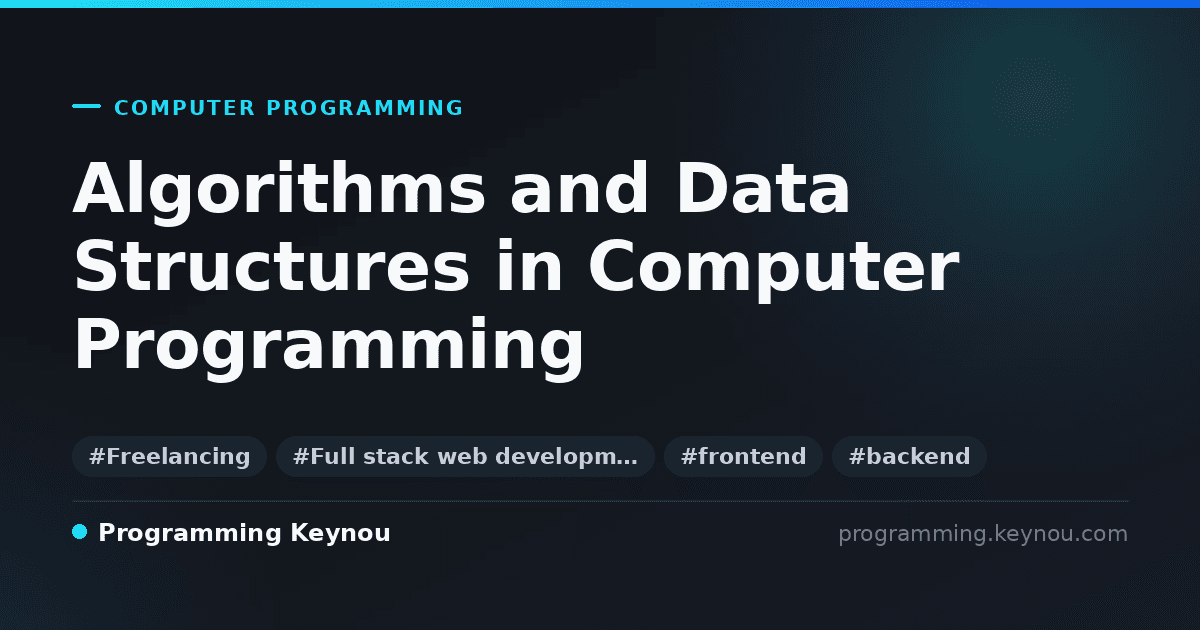 COMPUTER PROGRAMMING

Algorithms and Data Structures in Computer Programming

#Freelancing #Full stack web developm… #frontend #backend

Programming Keynou

programming.keynou.com